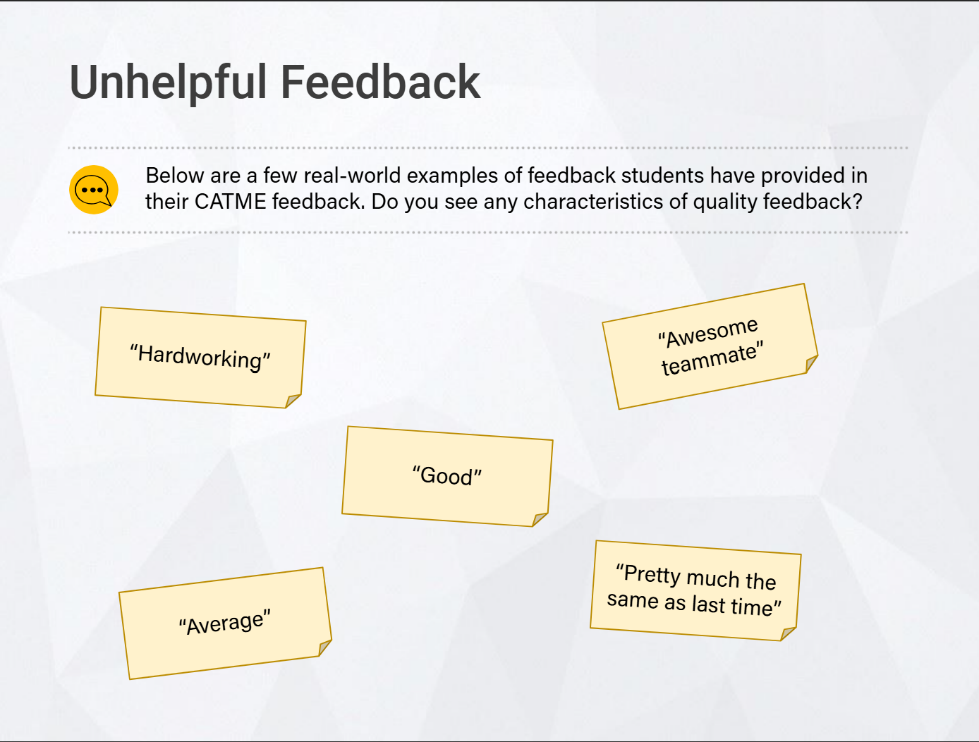 Unhelpful Feedback

Below are a few real-world examples of feedback students have provided in their CATME feedback. Do you see any characteristics of quality feedback?

"Hardworking"

"Awesome teammate"

"Good"

"Average"

"Pretty much the same as last time"